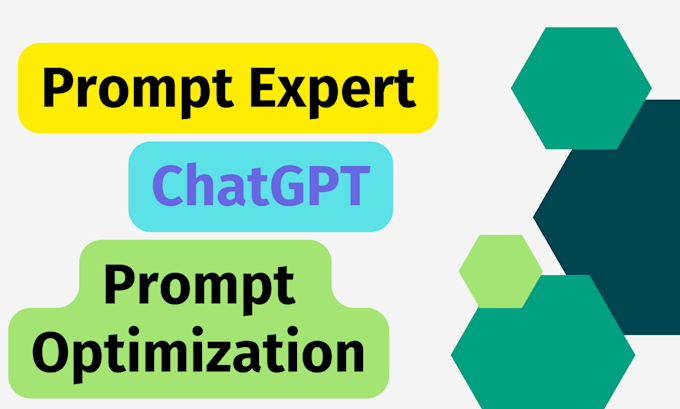 Prompt Expert

ChatGPT

Prompt Optimization